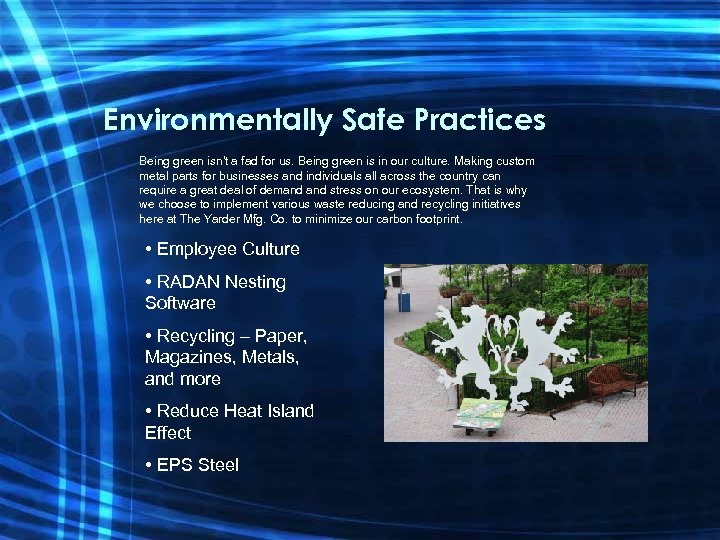 Environmentally Safe Practices

Being green isn't a fad for us. Being green is in our culture. Making custom metal parts for businesses and individuals all across the country can require a great deal of demand and stress on our ecosystem. That is why we choose to implement various waste reducing and recycling initiatives here at The Yarder Mfg. Co. to minimize our carbon footprint.

• Employee Culture

• RADAN Nesting Software

• Recycling – Paper, Magazines, Metals, and more

• Reduce Heat Island Effect

• EPS Steel